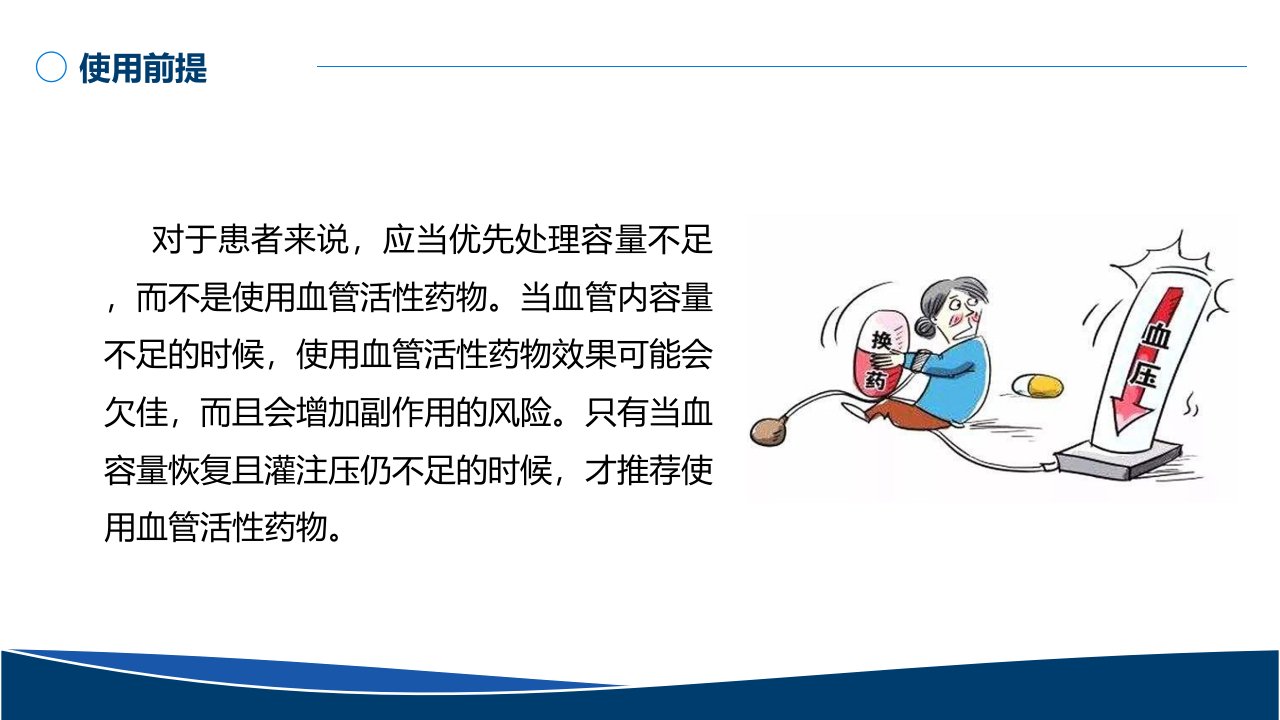 使用前提

对于患者来说，应当优先处理容量不足，而不是使用血管活性药物。当血管内容量不足的时候，使用血管活性药物效果可能会欠佳，而且会增加副作用的风险。只有当血容量恢复且灌注压仍不足的时候，才推荐使用血管活性药物。

换药

血压